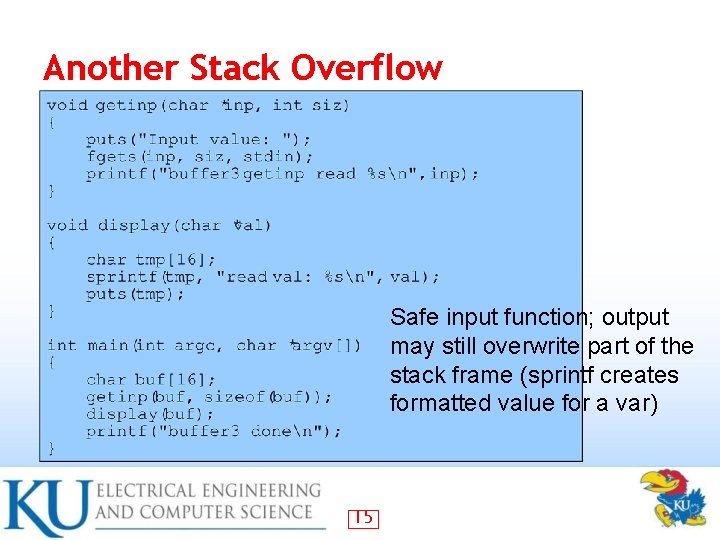 Another Stack Overflow

void getinp(char *inp, int siz)
{
    puts("Input value: ");
    fgets(inp, siz, stdin);
    printf("buffer3 getinp read %s\n", inp);
}

void display(char *val)
{
    char tmp[16];
    sprintf(tmp, "read val: %s\n", val);
    puts(tmp);
}

int main(int argc, char *argv[])
{
    char buf[16];
    getinp(buf, sizeof(buf));
    display(buf);
    printf("buffer3 done\n");
}

Safe input function; output may still overwrite part of the stack frame (sprintf creates formatted value for a var)

KU ELECTRICAL ENGINEERING AND COMPUTER SCIENCE

15

KU